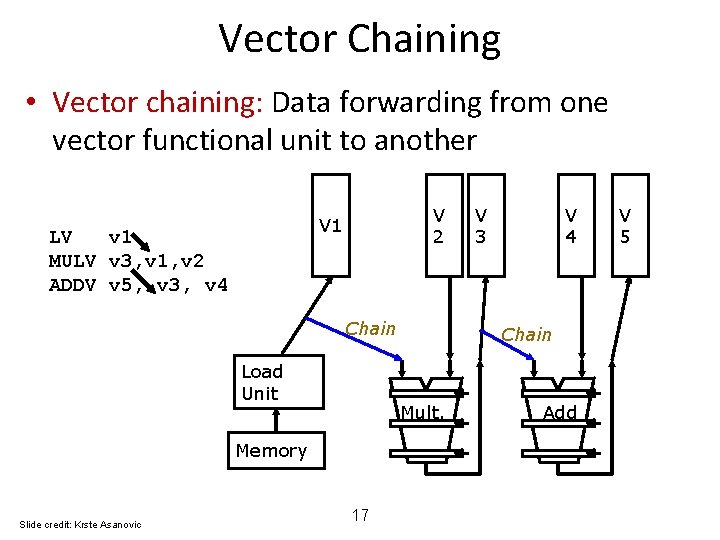 Vector Chaining

• Vector chaining: Data forwarding from one vector functional unit to another

LV v1
MULV v3,v1,v2
ADDV v5, v3, v4

V1

V 2

V 3

V 4

V 5

Chain

Chain

Load Unit

Memory

Mult.

Add

Slide credit: Krste Asanovic

17